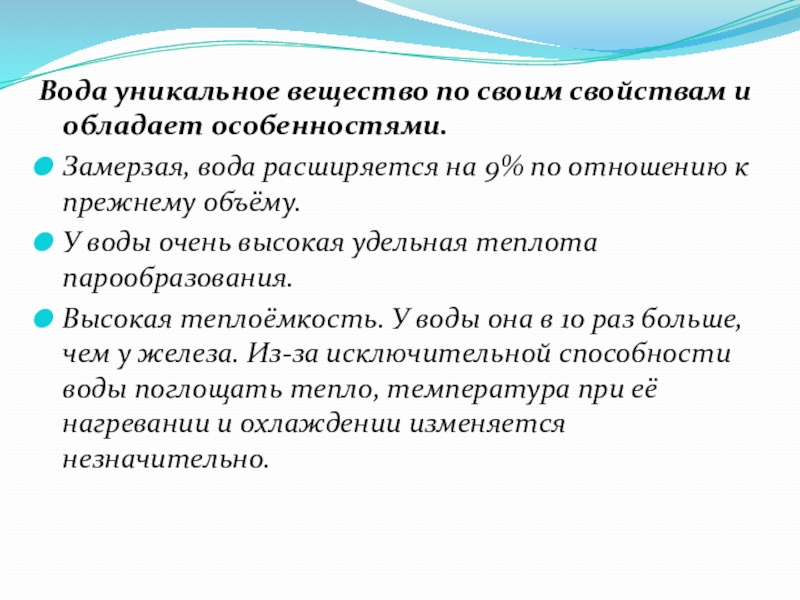 Вода уникальное вещество по своим свойствам и обладает особенностями.

Замерзая, вода расширяется на 9% по отношению к прежнему объёму.

У воды очень высокая удельная теплота парообразования.

Высокая теплоёмкость. У воды она в 10 раз больше, чем у железа. Из-за исключительной способности воды поглощать тепло, температура при её нагревании и охлаждении изменяется незначительно.